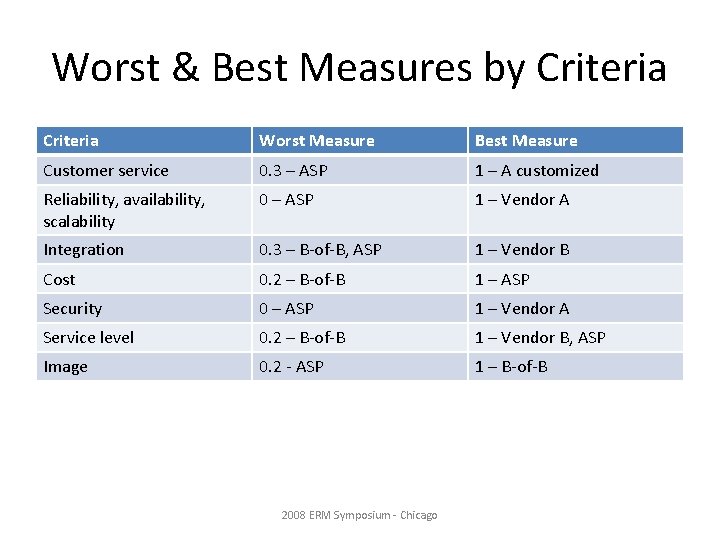 Worst & Best Measures by Criteria

| Criteria | Worst Measure | Best Measure |
|---|---|---|
| Customer service | 0.3 – ASP | 1 – A customized |
| Reliability, availability, scalability | 0 – ASP | 1 – Vendor A |
| Integration | 0.3 – B-of-B, ASP | 1 – Vendor B |
| Cost | 0.2 – B-of-B | 1 – ASP |
| Security | 0 – ASP | 1 – Vendor A |
| Service level | 0.2 – B-of-B | 1 – Vendor B, ASP |
| Image | 0.2 - ASP | 1 – B-of-B |

2008 ERM Symposium - Chicago